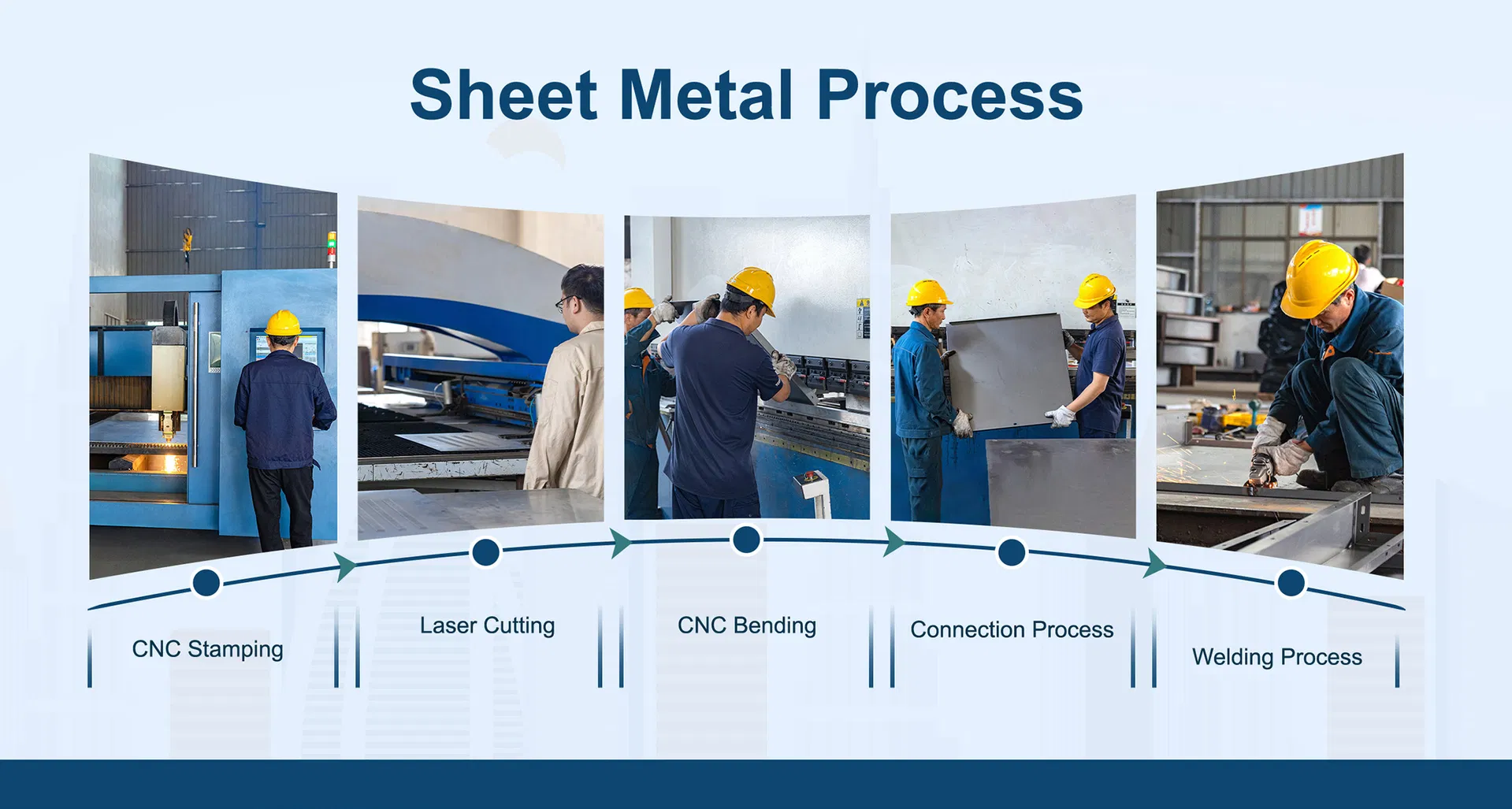 Sheet Metal Process

CNC Stamping

Laser Cutting

CNC Bending

Connection Process

Welding Process